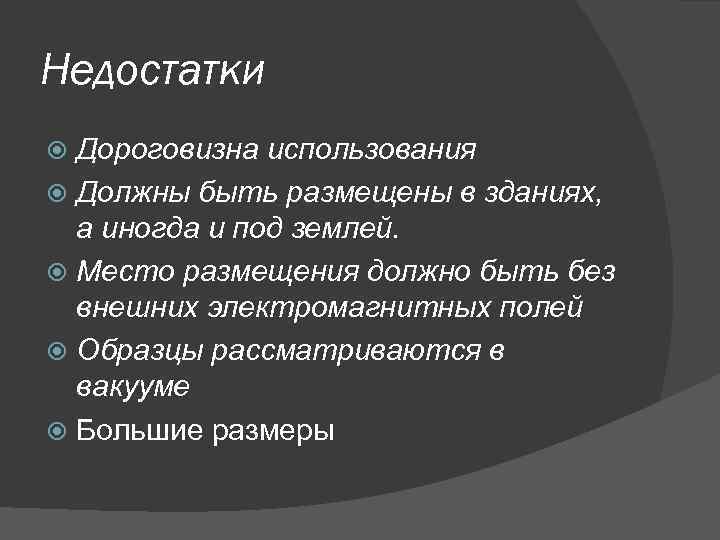 Недостатки

Дороговизна использования

Должны быть размещены в зданиях, а иногда и под землей.

Место размещения должно быть без внешних электромагнитных полей

Образцы рассматриваются в вакууме

Большие размеры